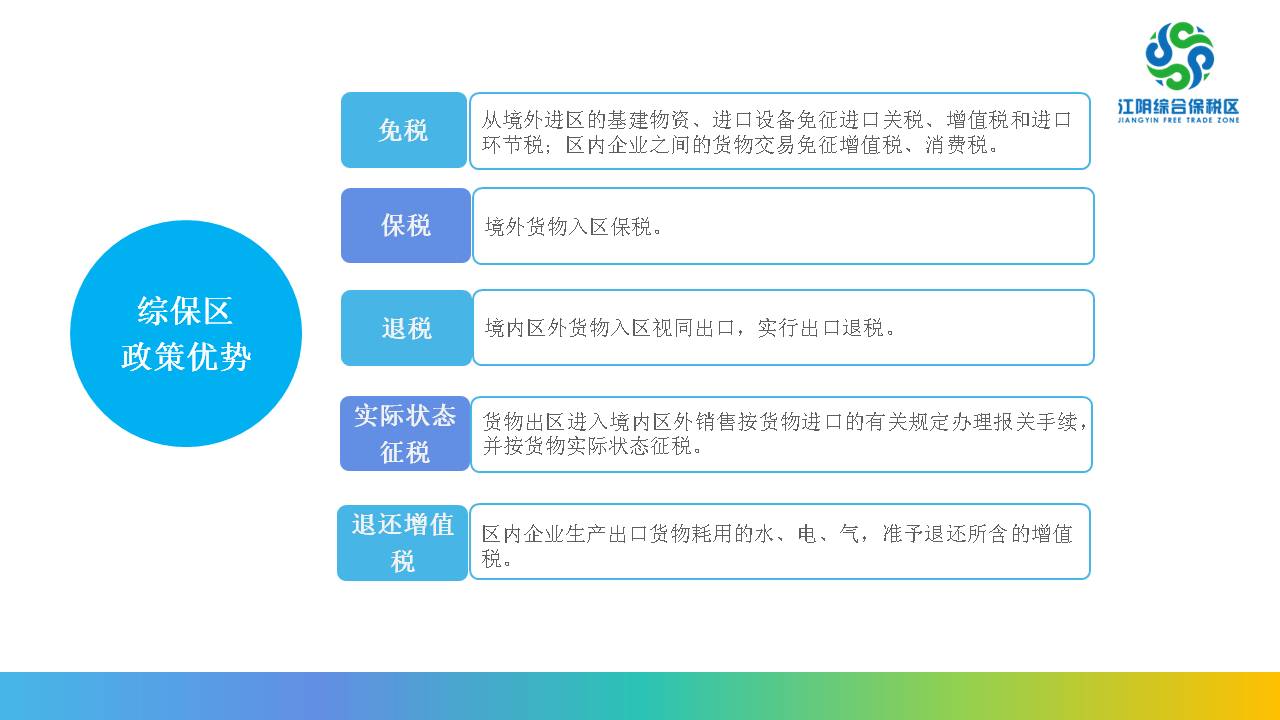 江阴综合保税区
JIANGYIN FREE TRADE ZONE

综保区
政策优势

免税
从境外进区的基建物资、进口设备免征进口关税、增值税和进口环节税；区内企业之间的货物交易免征增值税、消费税。

保税
境外货物入区保税。

退税
境内区外货物入区视同出口，实行出口退税。

实际状态征税
货物出区进入境内区外销售按货物进口的有关规定办理报关手续，并按货物实际状态征税。

退还增值税
区内企业生产出口货物耗用的水、电、气，准予退还所含的增值税。